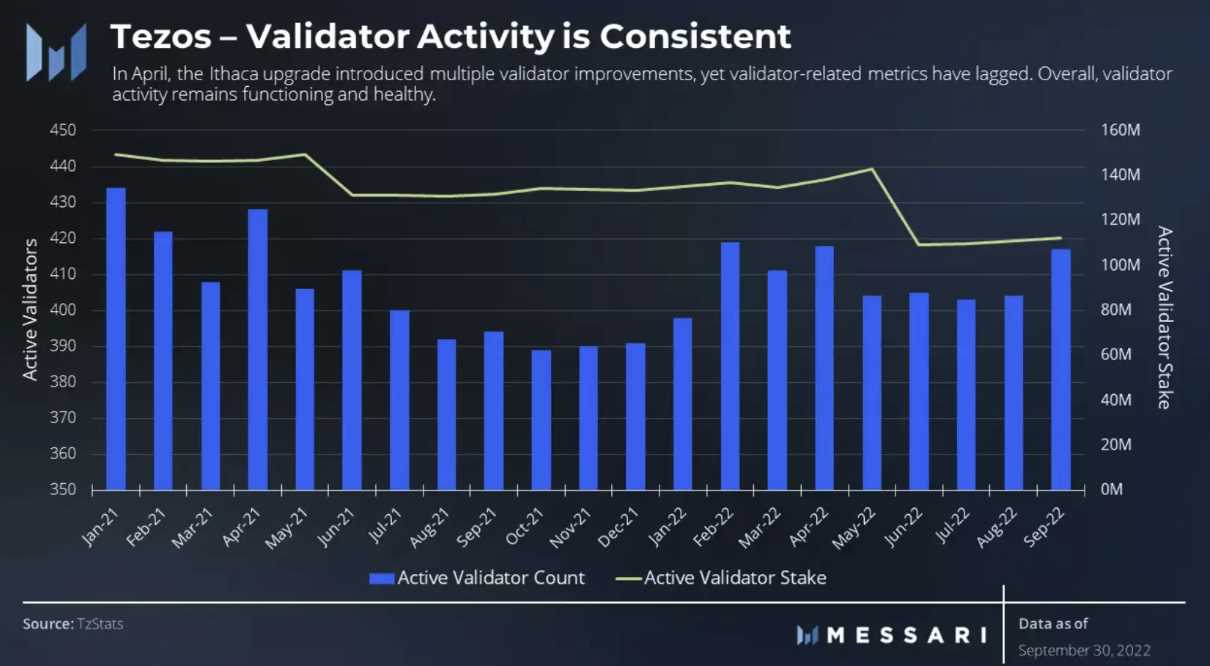 Tezos – Validator Activity is Consistent

In April, the Ithaca upgrade introduced multiple validator improvements, yet validator-related metrics have lagged. Overall, validator activity remains functioning and healthy.

Active Validators

450
440
430
420
410
400
390
380
370
360
350

Active Validator Stake

160M
140M
120M
100M
80M
60M
40M
20M
0M

Jan-21 Feb-21 Mar-21 Apr-21 May-21 Jun-21 Jul-21 Aug-21 Sep-21 Oct-21 Nov-21 Dec-21 Jan-22 Feb-22 Mar-22 Apr-22 May-22 Jun-22 Jul-22 Aug-22 Sep-22

Active Validator Count   Active Validator Stake

Source: TzStats

MESSARI

Data as of
September 30, 2022